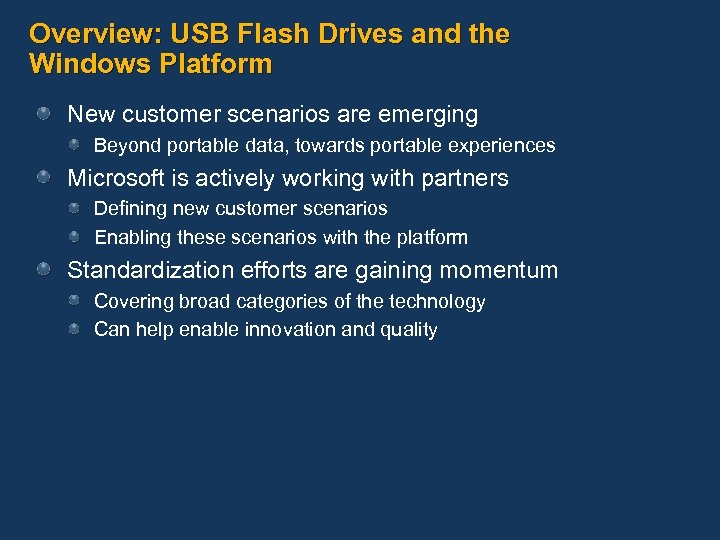 Overview: USB Flash Drives and the Windows Platform

New customer scenarios are emerging

Beyond portable data, towards portable experiences

Microsoft is actively working with partners

Defining new customer scenarios

Enabling these scenarios with the platform

Standardization efforts are gaining momentum

Covering broad categories of the technology

Can help enable innovation and quality